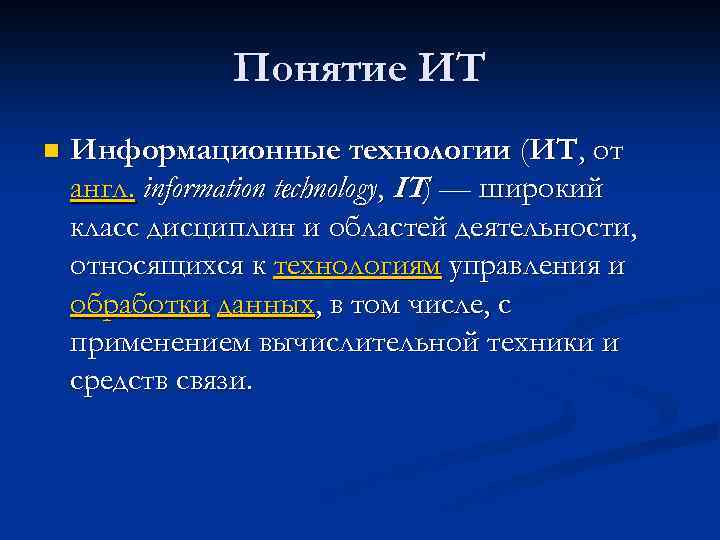 Понятие ИТ

Информационные технологии (ИТ, от англ. information technology, IT) — широкий класс дисциплин и областей деятельности, относящихся к технологиям управления и обработки данных, в том числе, с применением вычислительной техники и средств связи.